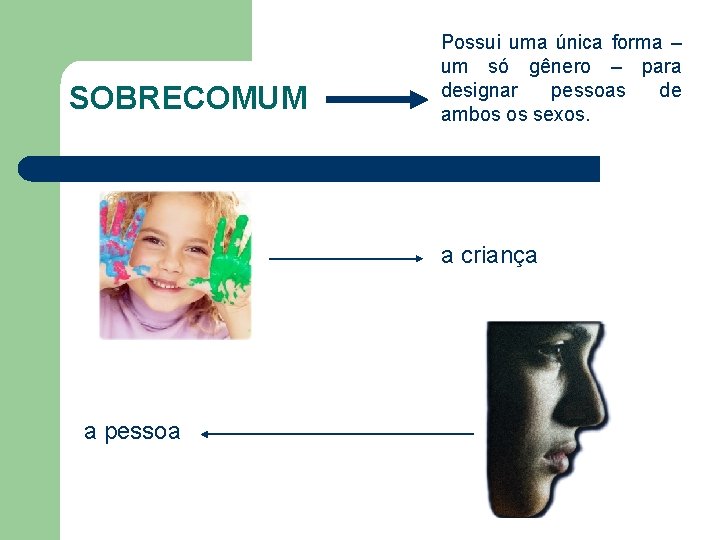 SOBRECOMUM

Possui uma única forma – um só gênero – para designar pessoas de ambos os sexos.

a criança

a pessoa